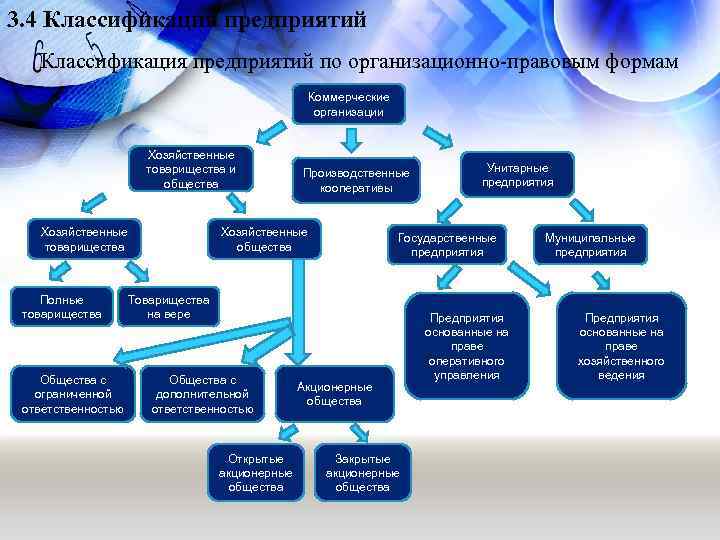 3.4 Классификация предприятий

Классификация предприятий по организационно-правовым формам

Коммерческие организации

Хозяйственные товарищества и общества

Производственные кооперативы

Унитарные предприятия

Хозяйственные товарищества

Хозяйственные общества

Государственные предприятия

Муниципальные предприятия

Полные товарищества

Товарищества на вере

Предприятия основанные на праве оперативного управления

Предприятия основанные на праве хозяйственного ведения

Общества с ограниченной ответственностью

Общества с дополнительной ответственностью

Акционерные общества

Открытые акционерные общества

Закрытые акционерные общества